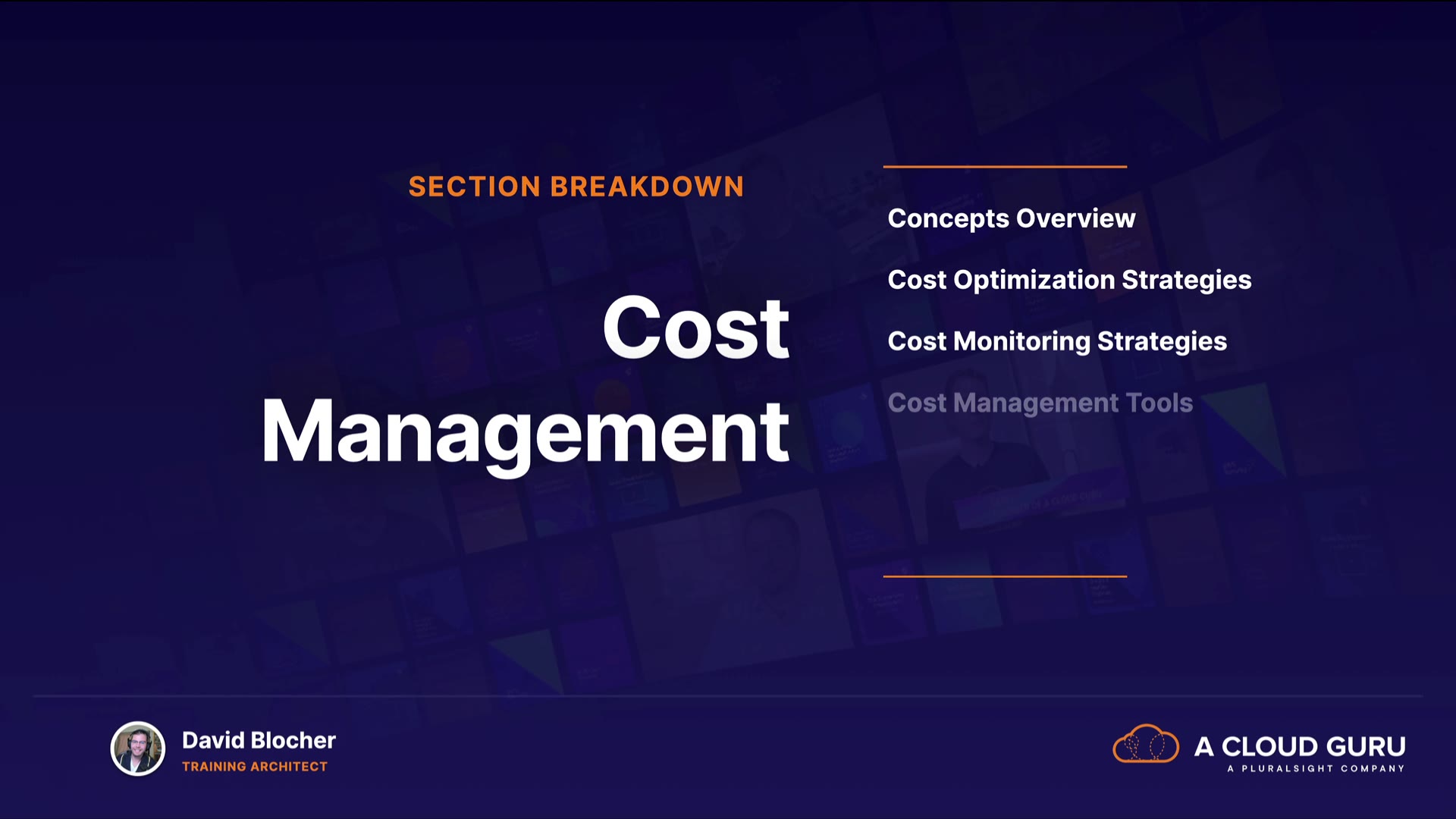 SECTION BREAKDOWN

Cost Management

Concepts Overview

Cost Optimization Strategies

Cost Monitoring Strategies

Cost Management Tools

David Blocher
TRAINING ARCHITECT

A CLOUD GURU
A PLURALSIGHT COMPANY